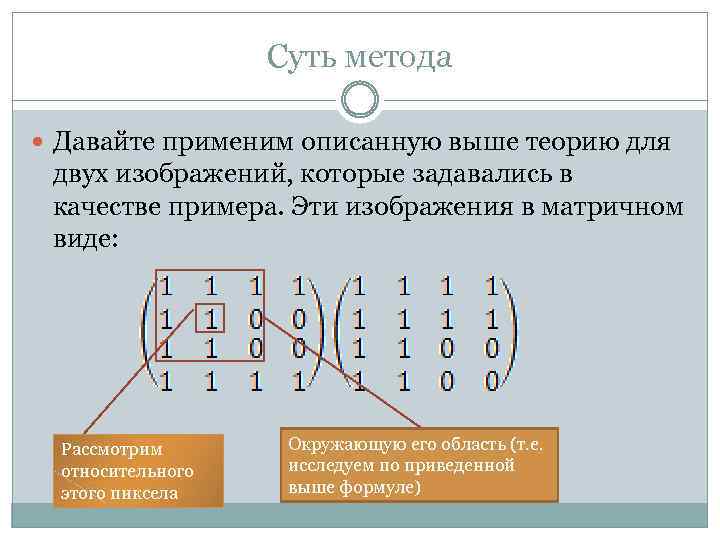 Суть метода

Давайте применим описанную выше теорию для двух изображений, которые задавались в качестве примера. Эти изображения в матричном виде:

$\begin{pmatrix} 1 & 1 & 1 & 1 \\ 1 & 1 & 0 & 0 \\ 1 & 1 & 0 & 0 \\ 1 & 1 & 1 & 1 \end{pmatrix} \begin{pmatrix} 1 & 1 & 1 & 1 \\ 1 & 1 & 1 & 1 \\ 1 & 1 & 0 & 0 \\ 1 & 1 & 0 & 0 \end{pmatrix}$

Рассмотрим относительного этого пиксела

Окружающую его область (т.е. исследуем по приведенной выше формуле)